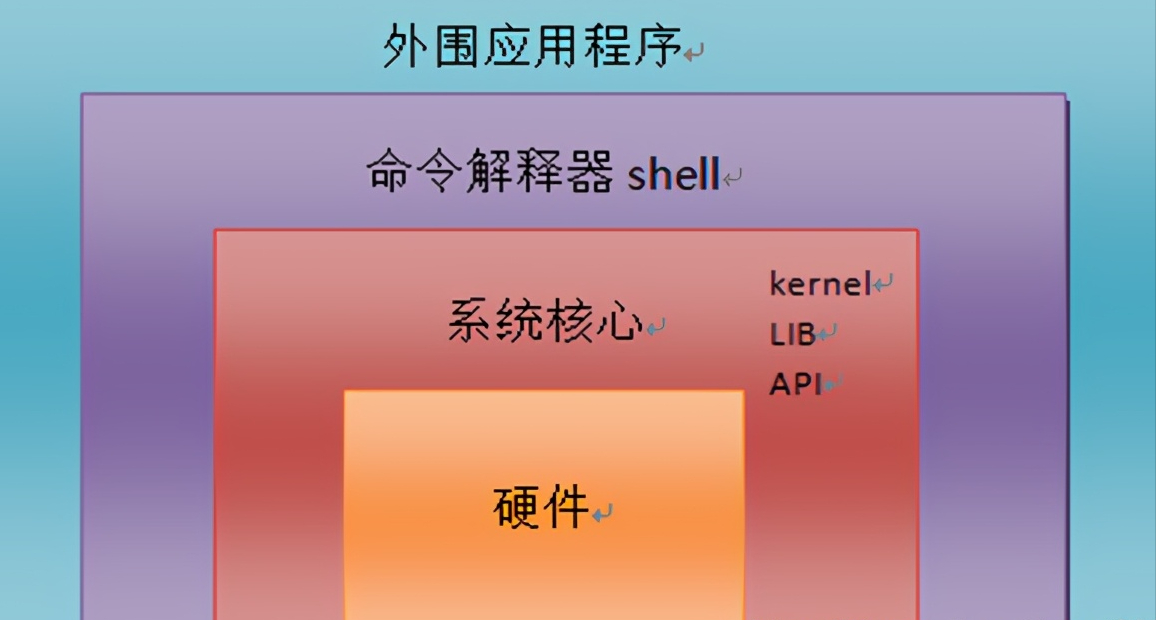 外围应用程序

命令解释器 shell

系统核心

kernel
LIB
API

硬件